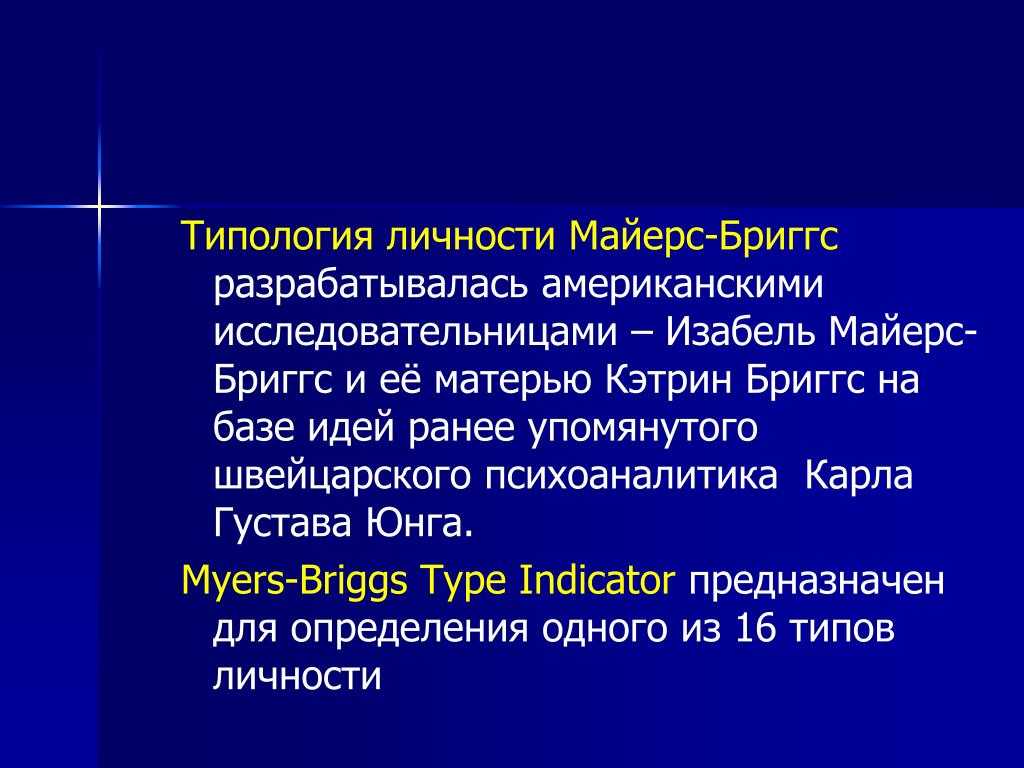 Типология личности Майерс-Бриггс разрабатывалась американскими исследовательницами – Изабель Майерс-Бриггс и её матерью Кэтрин Бриггс на базе идей ранее упомянутого швейцарского психоаналитика Карла Густава Юнга.

Myers-Briggs Type Indicator предназначен для определения одного из 16 типов личности